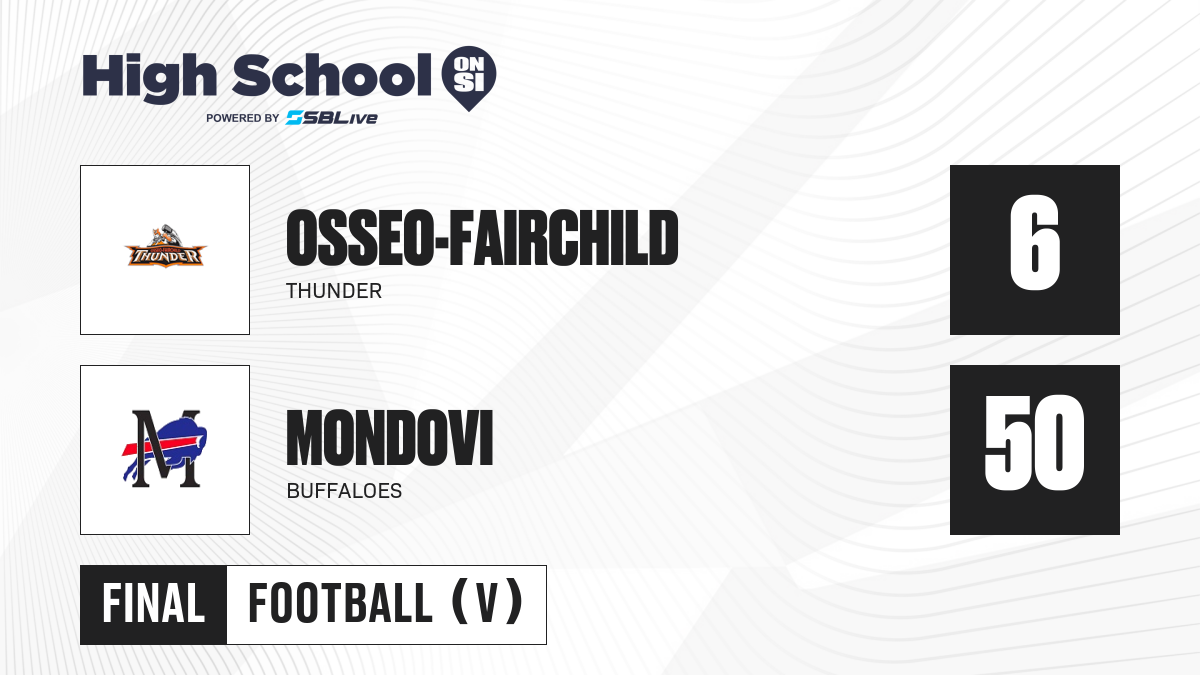 High School ON SI
POWERED BY SBLive

THUNDER

OSSEO-FAIRCHILD
THUNDER

6

M

MONDOVI
BUFFALOES

50

FINAL
FOOTBALL (V)